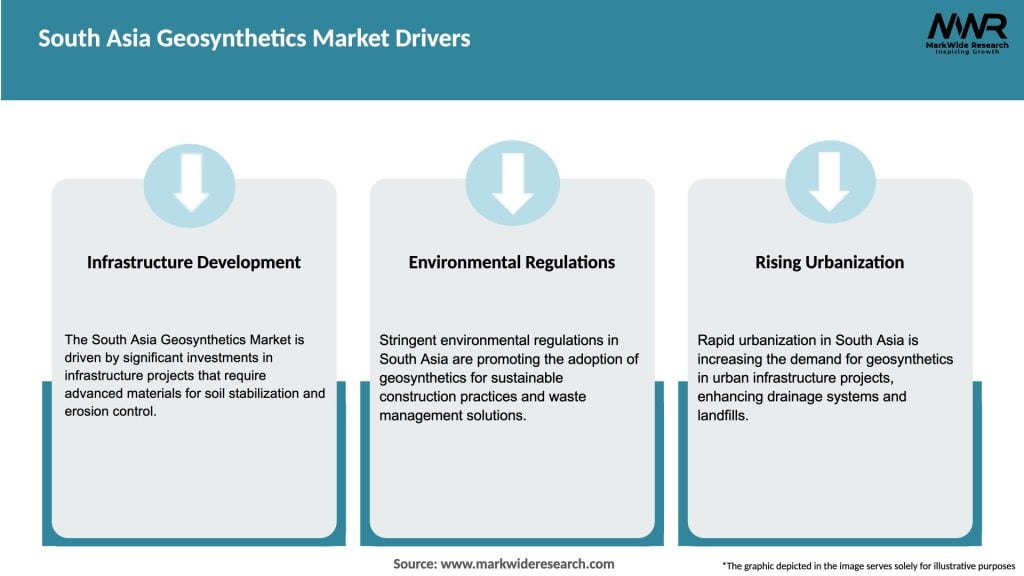 South Asia Geosynthetics Market Drivers

MWR
MarkWide Research
Inspiring Growth

Infrastructure Development

The South Asia Geosynthetics Market is driven by significant investments in infrastructure projects that require advanced materials for soil stabilization and erosion control.

Environmental Regulations

Stringent environmental regulations in South Asia are promoting the adoption of geosynthetics for sustainable construction practices and waste management solutions.

Rising Urbanization

Rapid urbanization in South Asia is increasing the demand for geosynthetics in urban infrastructure projects, enhancing drainage systems and landfills.

Source: www.markwideresearch.com

*The graphic depicted in the image serves solely for illustrative purposes